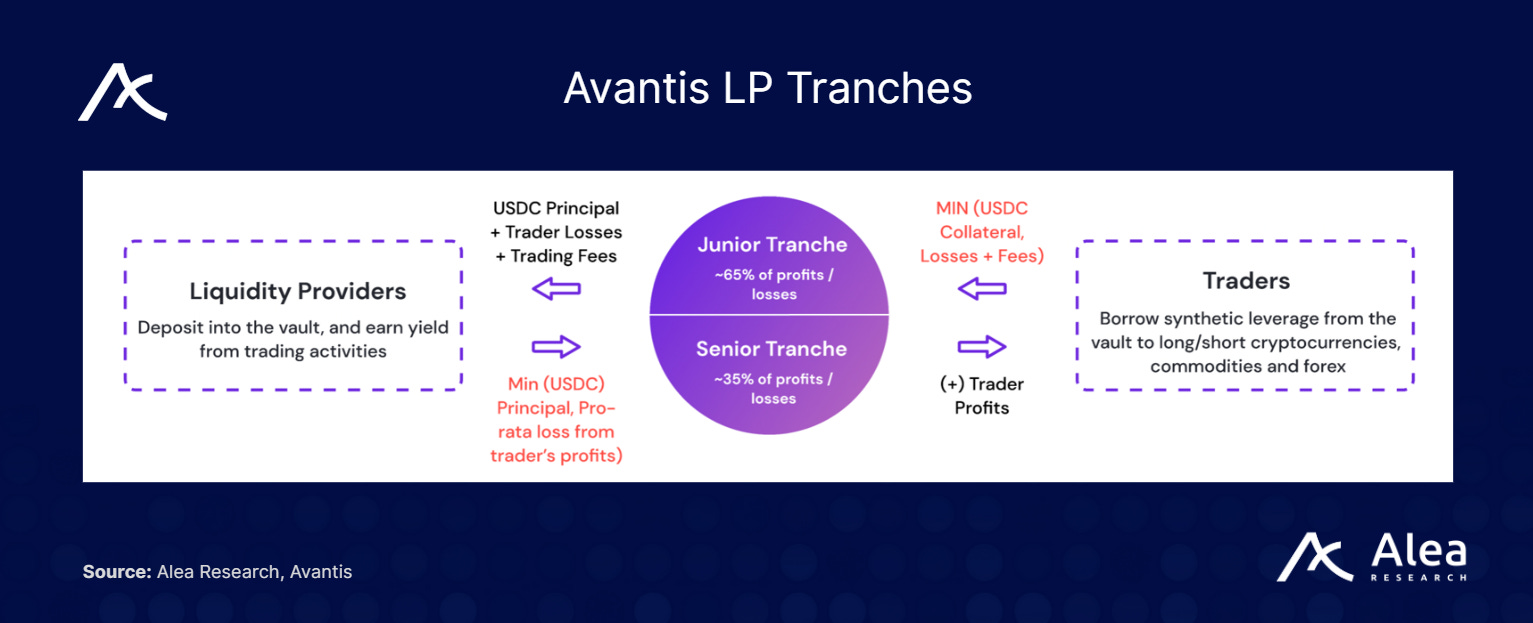 Avantis LP Tranches

Liquidity Providers
Deposit into the vault, and earn yield from trading activities

USDC Principal + Trader Losses + Trading Fees

Min (USDC) Principal, Pro-rata loss from trader's profits)

Junior Tranche
~65% of profits / losses

Senior Tranche
~35% of profits / losses

MIN (USDC Collateral, Losses + Fees)

(+) Trader Profits

Traders
Borrow synthetic leverage from the vault to long/short cryptocurrencies, commodities and forex

Source: Alea Research, Avantis

Alea
RESEARCH